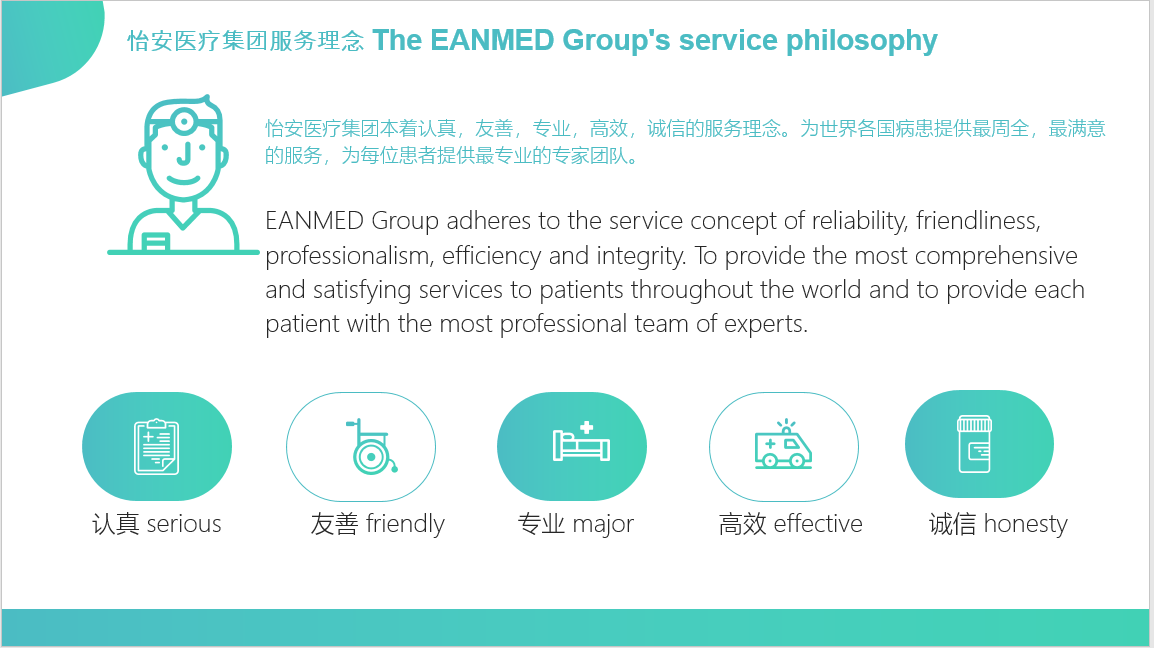 怡安医疗集团服务理念 The EANMED Group's service philosophy

怡安医疗集团本着认真，友善，专业，高效，诚信的服务理念。为世界各国病患提供最周全，最满意的服务，为每位患者提供最专业的专家团队。

EANMED Group adheres to the service concept of reliability, friendliness, professionalism, efficiency and integrity. To provide the most comprehensive and satisfying services to patients throughout the world and to provide each patient with the most professional team of experts.

认真 serious

友善 friendly

专业 major

高效 effective

诚信 honesty